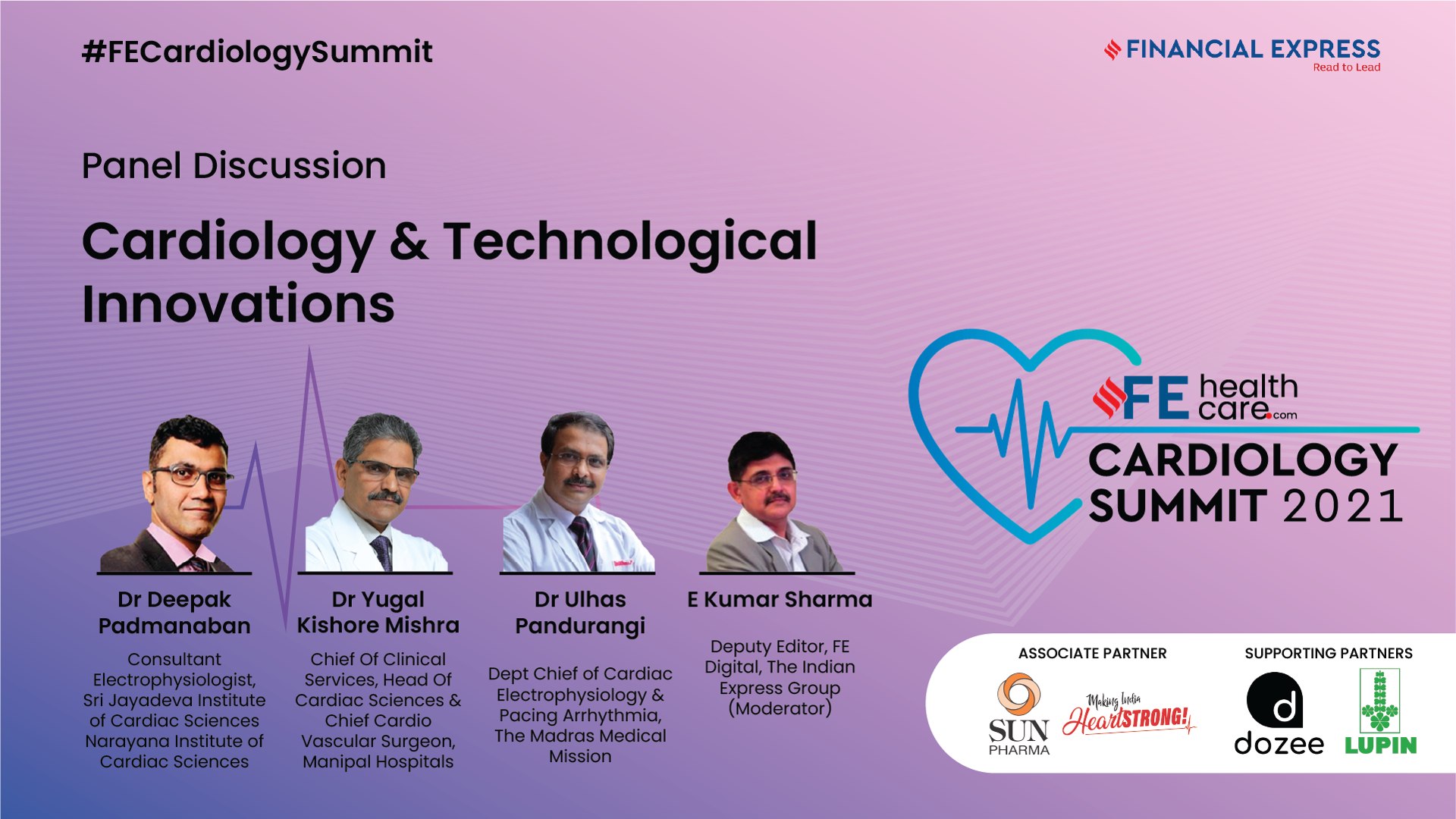 #FECardiologySummit

FINANCIAL EXPRESS
Read to Lead

Panel Discussion

Cardiology & Technological Innovations

FE health care.com
CARDIOLOGY SUMMIT 2021

Dr Deepak Padmanaban
Consultant Electrophysiologist, Sri Jayadeva Institute of Cardiac Sciences Narayana Institute of Cardiac Sciences

Dr Yugal Kishore Mishra
Chief Of Clinical Services, Head Of Cardiac Sciences & Chief Cardio Vascular Surgeon, Manipal Hospitals

Dr Ulhas Pandurangi
Dept Chief of Cardiac Electrophysiology & Pacing Arrhythmia, The Madras Medical Mission

E Kumar Sharma
Deputy Editor, FE Digital, The Indian Express Group (Moderator)

ASSOCIATE PARTNER
SUN PHARMA
Making India HeartSTRONG!

SUPPORTING PARTNERS
d
dozee
LUPIN